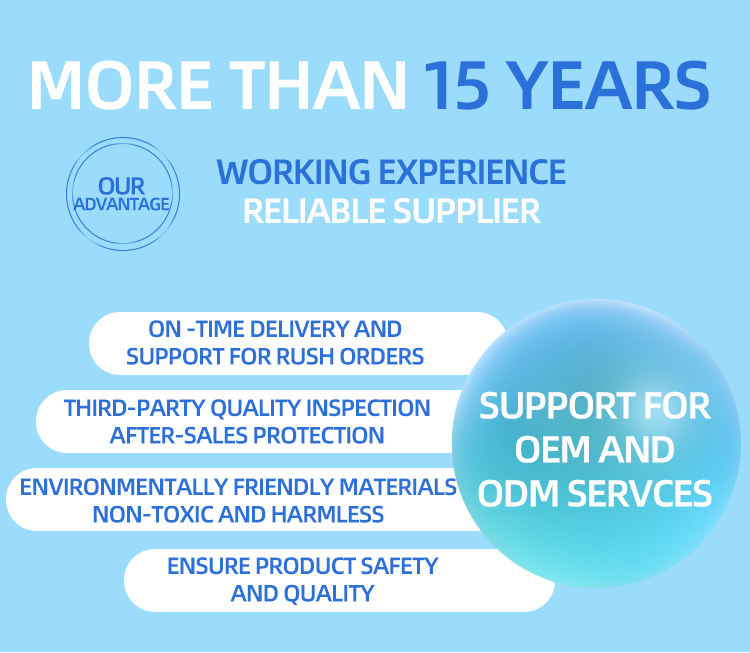 MORE THAN 15 YEARS

OUR ADVANTAGE

WORKING EXPERIENCE
RELIABLE SUPPLIER

ON -TIME DELIVERY AND SUPPORT FOR RUSH ORDERS

THIRD-PARTY QUALITY INSPECTION AFTER-SALES PROTECTION

ENVIRONMENTALLY FRIENDLY MATERIALS NON-TOXIC AND HARMLESS

ENSURE PRODUCT SAFETY AND QUALITY

SUPPORT FOR OEM AND ODM SERVCES